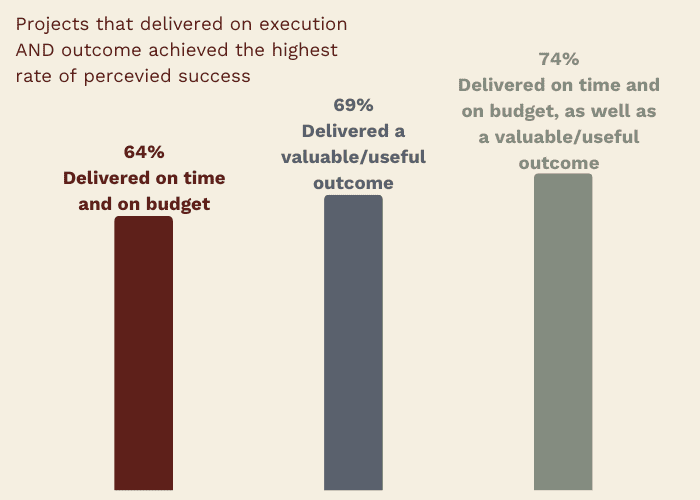 Projects that delivered on execution AND outcome achieved the highest rate of percevied success

64%
Delivered on time and on budget

69%
Delivered a valuable/useful outcome

74%
Delivered on time and on budget, as well as a valuable/useful outcome